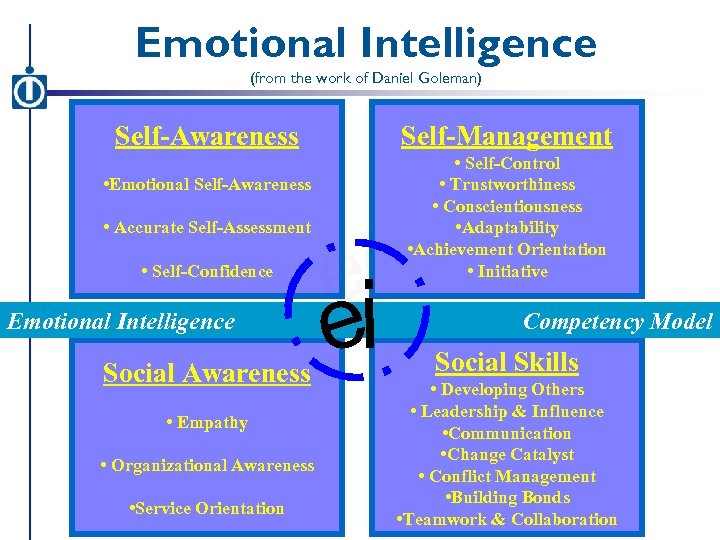 Emotional Intelligence
(from the work of Daniel Goleman)

Self-Awareness
•Emotional Self-Awareness
• Accurate Self-Assessment
• Self-Confidence

Self-Management
• Self-Control
• Trustworthiness
• Conscientiousness
•Adaptability
•Achievement Orientation
• Initiative

Emotional Intelligence

ei

Competency Model

Social Awareness
• Empathy
• Organizational Awareness
•Service Orientation

Social Skills
• Developing Others
• Leadership & Influence
•Communication
•Change Catalyst
• Conflict Management
•Building Bonds
•Teamwork & Collaboration